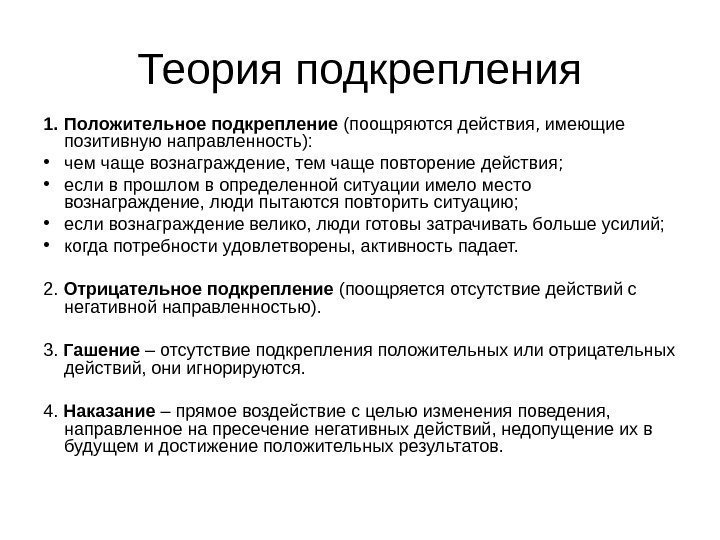 Теория подкрепления

1. Положительное подкрепление (поощряются действия, имеющие позитивную направленность):

• чем чаще вознаграждение, тем чаще повторение действия;
• если в прошлом в определенной ситуации имело место вознаграждение, люди пытаются повторить ситуацию;
• если вознаграждение велико, люди готовы затрачивать больше усилий;
• когда потребности удовлетворены, активность падает.

2. Отрицательное подкрепление (поощряется отсутствие действий с негативной направленностью).

3. Гашение – отсутствие подкрепления положительных или отрицательных действий, они игнорируются.

4. Наказание – прямое воздействие с целью изменения поведения, направленное на пресечение негативных действий, недопущение их в будущем и достижение положительных результатов.